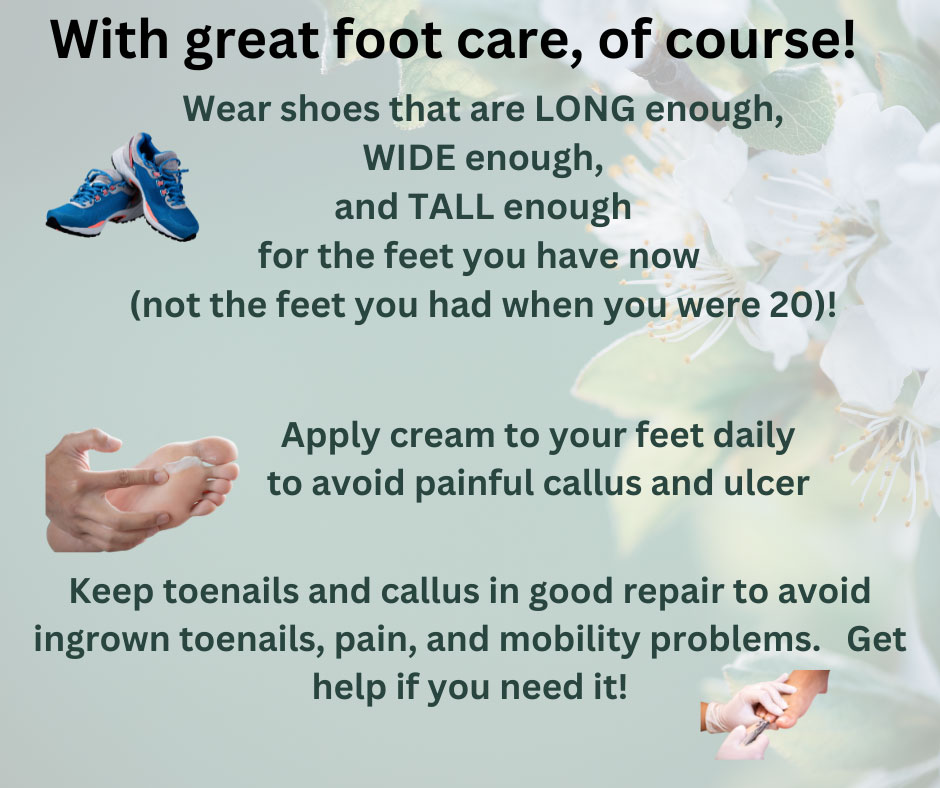 With great foot care, of course!

Wear shoes that are LONG enough, WIDE enough, and TALL enough for the feet you have now (not the feet you had when you were 20)!

Apply cream to your feet daily to avoid painful callus and ulcer

Keep toenails and callus in good repair to avoid ingrown toenails, pain, and mobility problems. Get help if you need it!